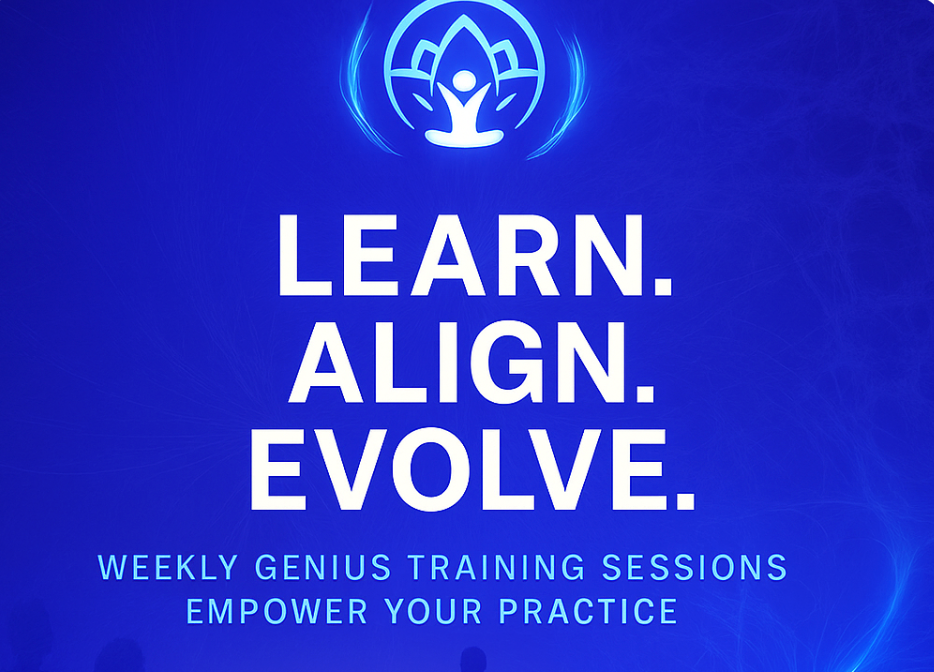 LEARN.
ALIGN.
EVOLVE.

WEEKLY GENIUS TRAINING SESSIONS
EMPOWER YOUR PRACTICE